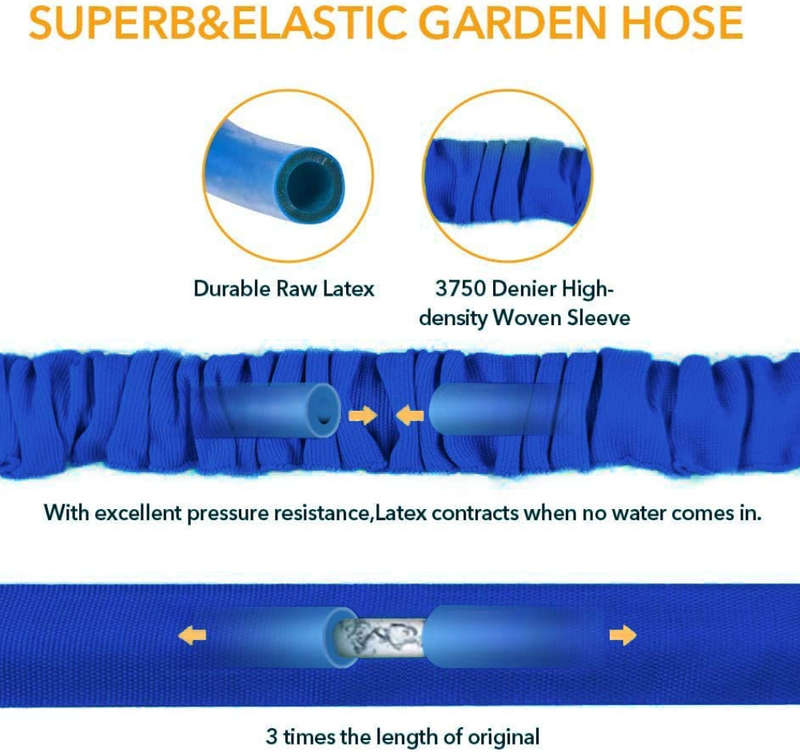 SUPERB&ELASTIC GARDEN HOSE

Durable Raw Latex

3750 Denier High-density Woven Sleeve

With excellent pressure resistance,Latex contracts when no water comes in.

3 times the length of original